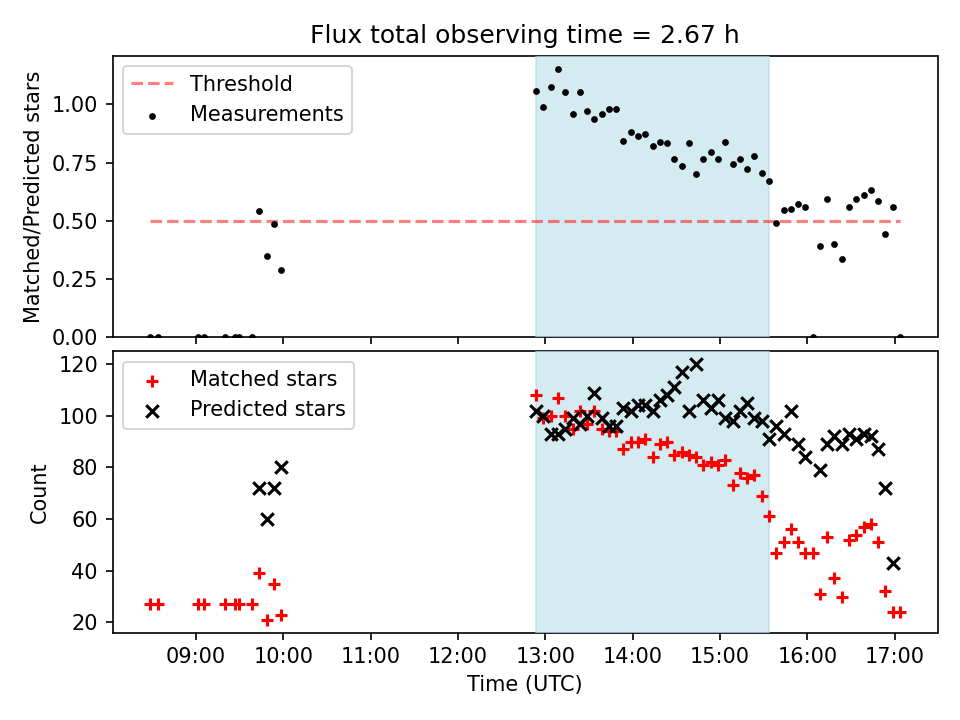 Flux total observing time = 2.67 h

Threshold
Measurements

Matched/Predicted stars

1.00
0.75
0.50
0.25
0.00

Matched stars
Predicted stars

Count

120
100
80
60
40
20

09:00
10:00
11:00
12:00
13:00
14:00
15:00
16:00
17:00

Time (UTC)